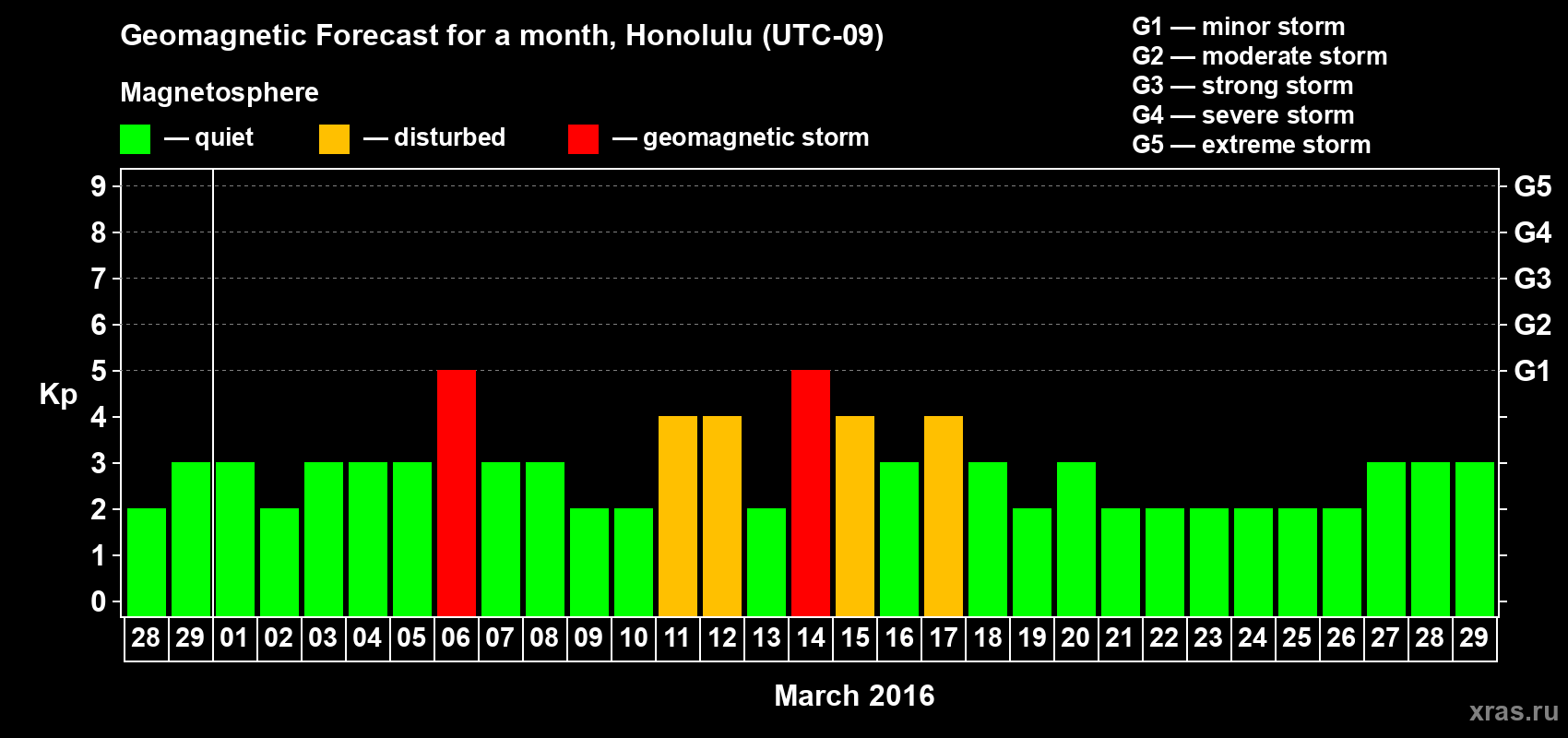 Geomagnetic Forecast for a month, Honolulu (UTC-09)

Magnetosphere

— quiet — disturbed — geomagnetic storm

G1 — minor storm
G2 — moderate storm
G3 — strong storm
G4 — severe storm
G5 — extreme storm

Kp

9
8
7
6
5
4
3
2
1
0

G5
G4
G3
G2
G1

28 29 01 02 03 04 05 06 07 08 09 10 11 12 13 14 15 16 17 18 19 20 21 22 23 24 25 26 27 28 29

March 2016

xras.ru